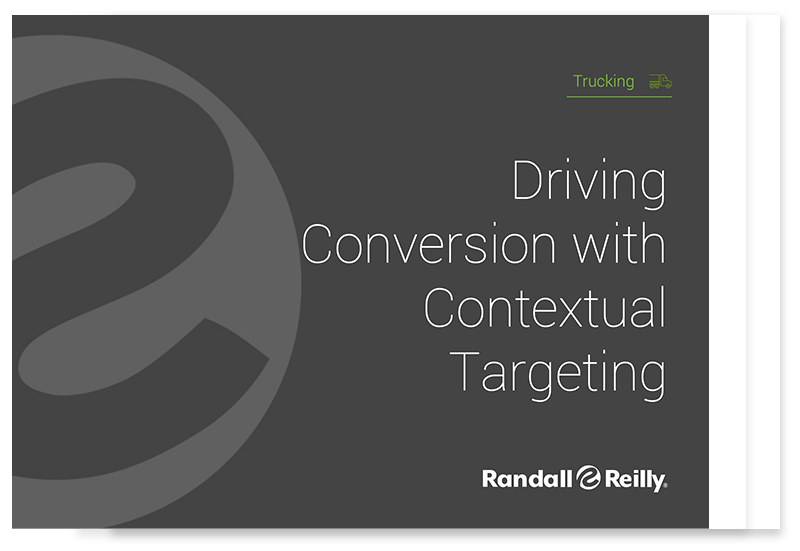 Trucking

Driving Conversion with Contextual Targeting

Randall Reilly.